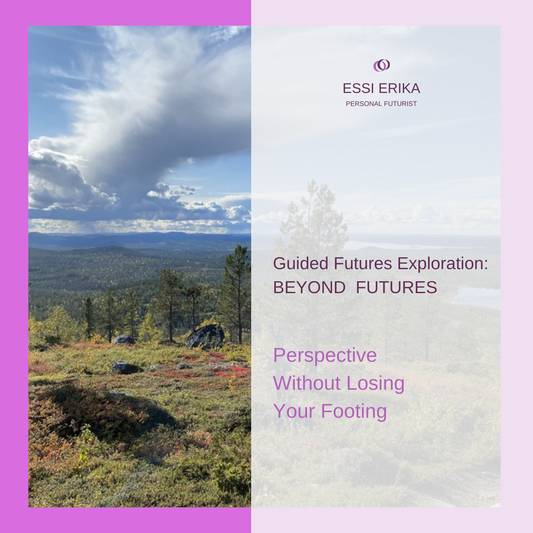 ESSI ERIKA
PERSONAL FUTURIST

Guided Futures Exploration:
BEYOND FUTURES

Perspective
Without Losing
Your Footing